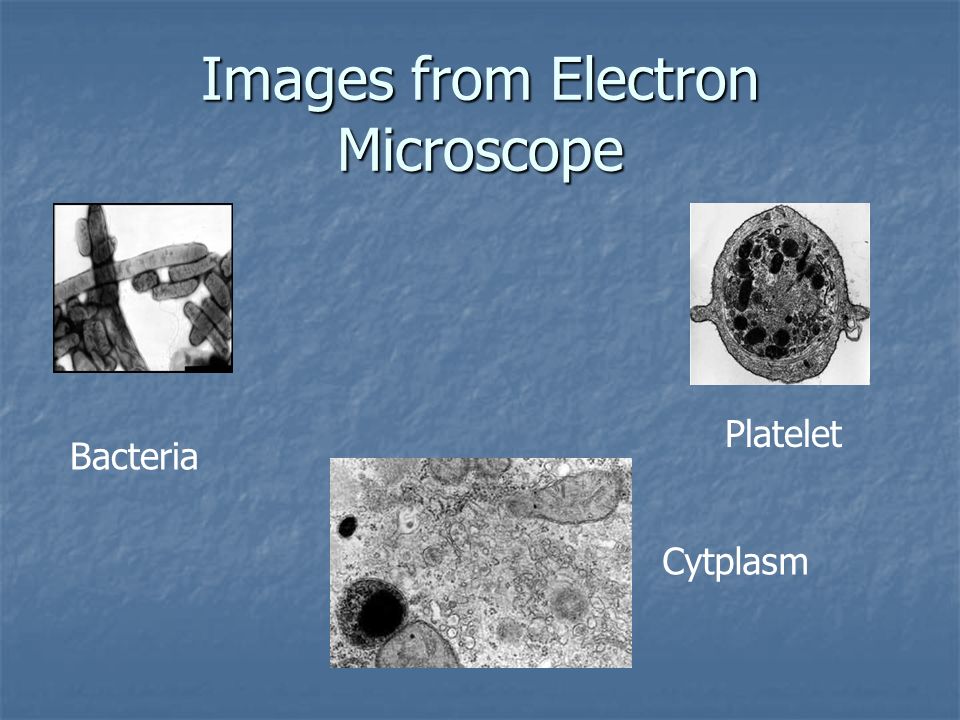 Images from Electron Microscope

Bacteria

Platelet

Cytplasm